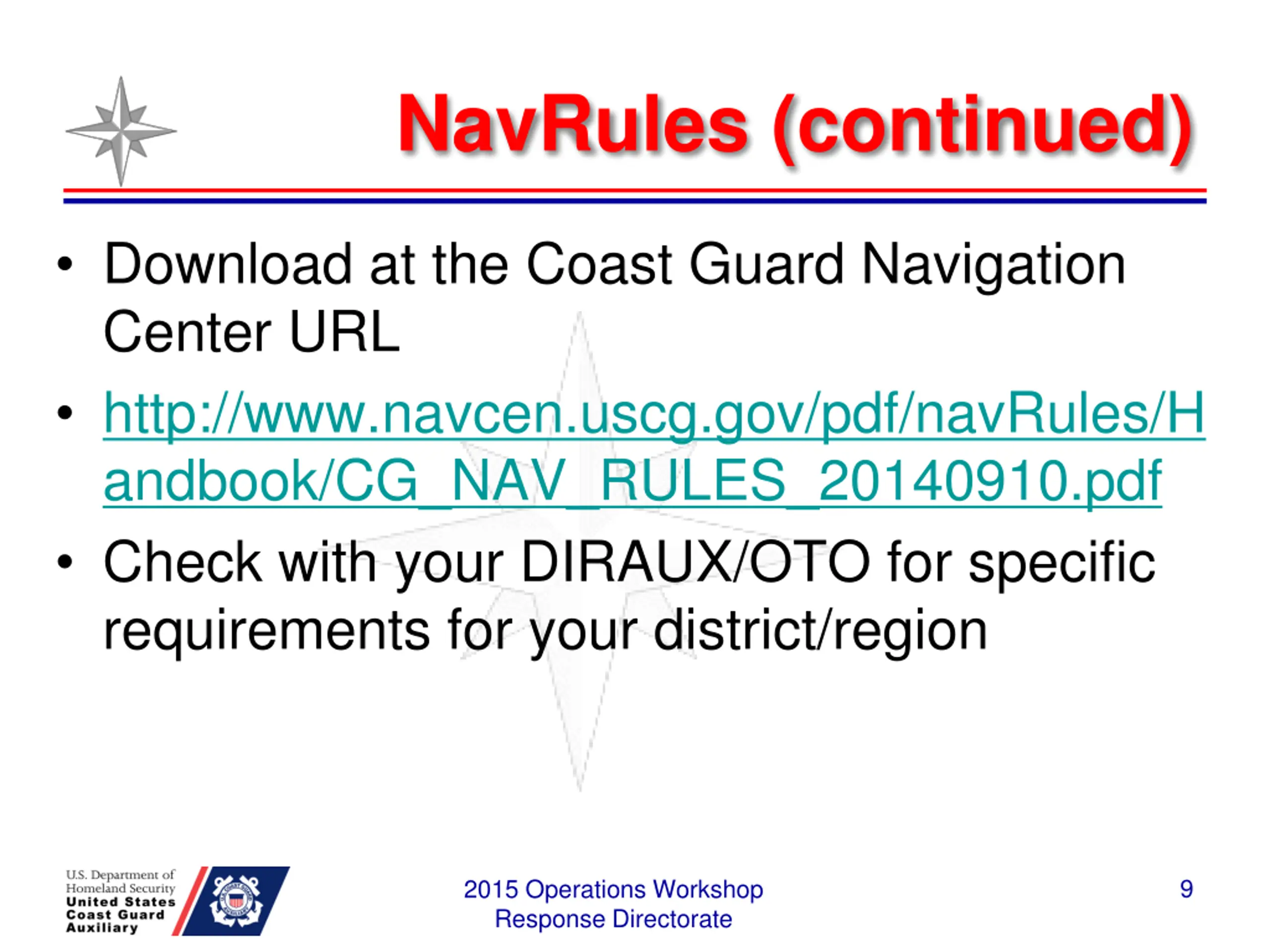 NavRules (continued)

• Download at the Coast Guard Navigation Center URL

• http://www.navcen.uscg.gov/pdf/navRules/Handbook/CG_NAV_RULES_20140910.pdf

• Check with your DIRAUX/OTO for specific requirements for your district/region

U.S. Department of Homeland Security
United States Coast Guard Auxiliary

2015 Operations Workshop
Response Directorate

9